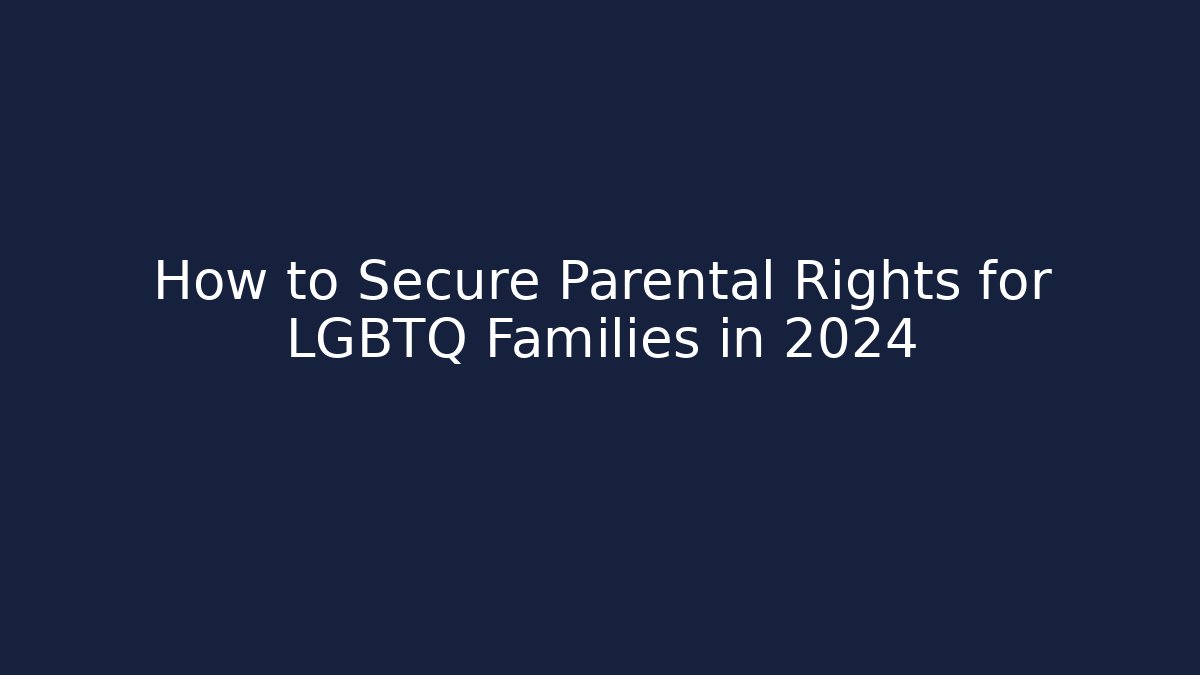 How to Secure Parental Rights for LGBTQ Families in 2024